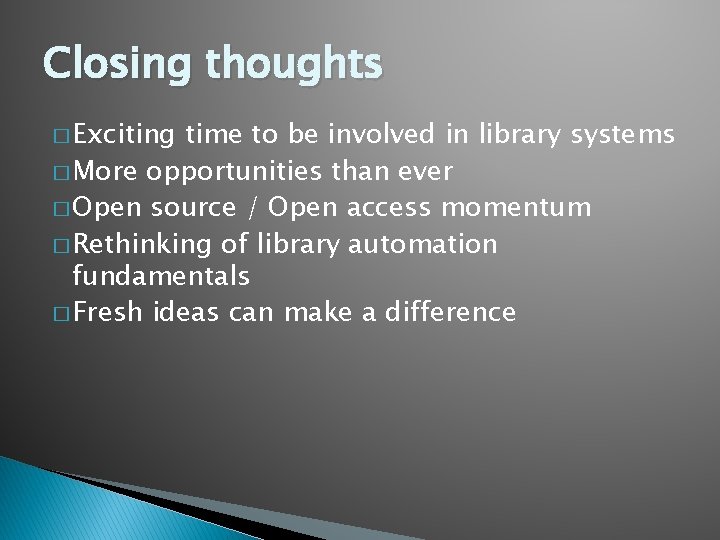 Closing thoughts

□ Exciting time to be involved in library systems
□ More opportunities than ever
□ Open source / Open access momentum
□ Rethinking of library automation fundamentals
□ Fresh ideas can make a difference